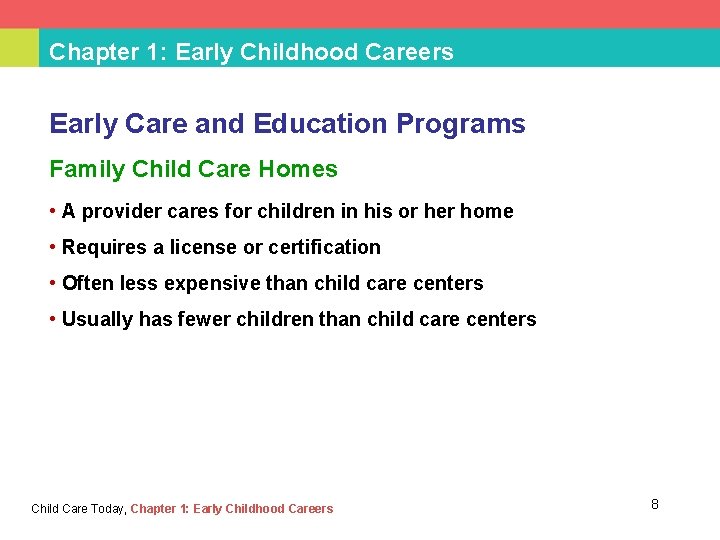 Chapter 1: Early Childhood Careers

Early Care and Education Programs

Family Child Care Homes

• A provider cares for children in his or her home

• Requires a license or certification

• Often less expensive than child care centers

• Usually has fewer children than child care centers

Child Care Today, Chapter 1: Early Childhood Careers

8